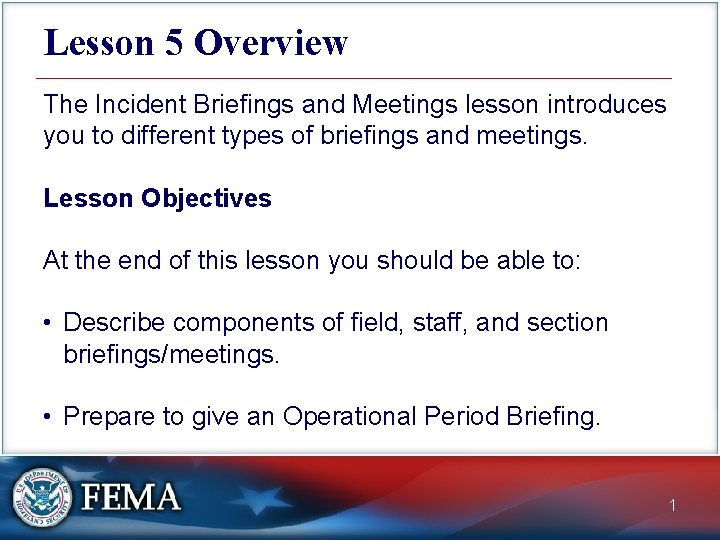 Lesson 5 Overview

The Incident Briefings and Meetings lesson introduces you to different types of briefings and meetings.

Lesson Objectives

At the end of this lesson you should be able to:

• Describe components of field, staff, and section briefings/meetings.

• Prepare to give an Operational Period Briefing.

U.S. DEPARTMENT OF HOMELAND SECURITY

FEMA

1